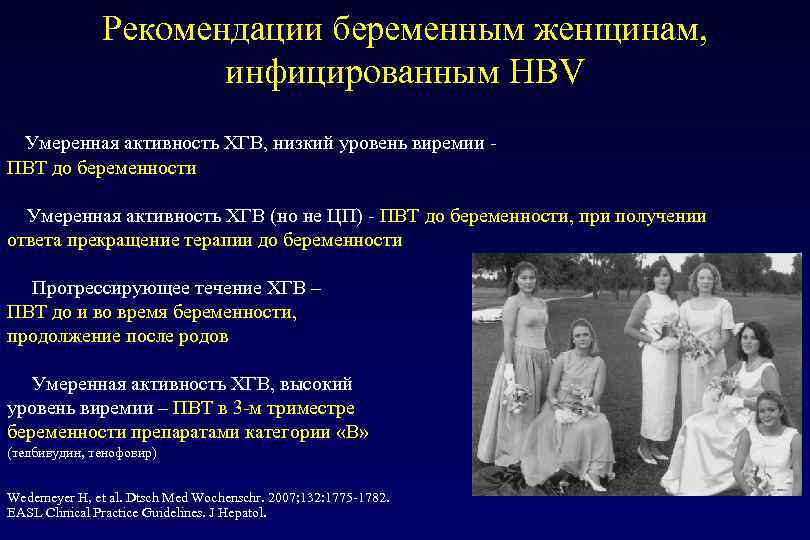 Рекомендации беременным женщинам, инфицированным HBV

Умеренная активность ХГВ, низкий уровень виремии - ПВТ до беременности

Умеренная активность ХГВ (но не ЦП) - ПВТ до беременности, при получении ответа прекращение терапии до беременности

Прогрессирующее течение ХГВ – ПВТ до и во время беременности, продолжение после родов

Умеренная активность ХГВ, высокий уровень виремии – ПВТ в 3-м триместре беременности препаратами категории «В» (телбивудин, тенофовир)

Wedemeyer H, et al. Dtsch Med Wochenschr. 2007;132:1775-1782.
EASL Clinical Practice Guidelines. J Hepatol.